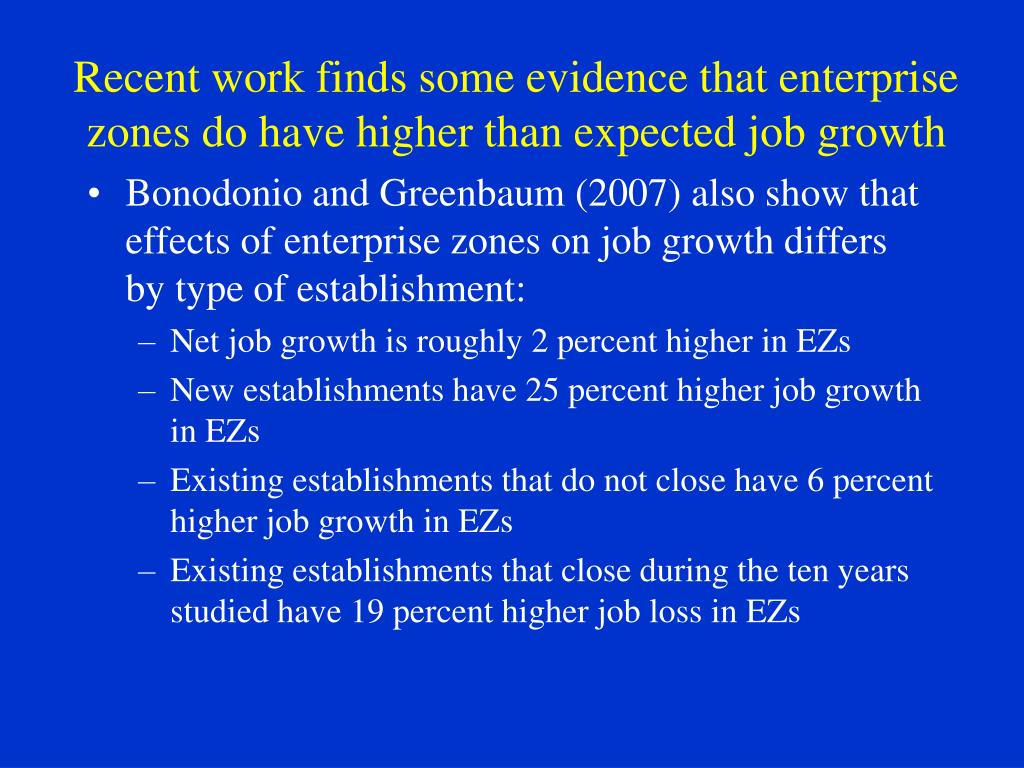 Recent work finds some evidence that enterprise zones do have higher than expected job growth

• Bonodonio and Greenbaum (2007) also show that effects of enterprise zones on job growth differs by type of establishment:
– Net job growth is roughly 2 percent higher in EZs
– New establishments have 25 percent higher job growth in EZs
– Existing establishments that do not close have 6 percent higher job growth in EZs
– Existing establishments that close during the ten years studied have 19 percent higher job loss in EZs